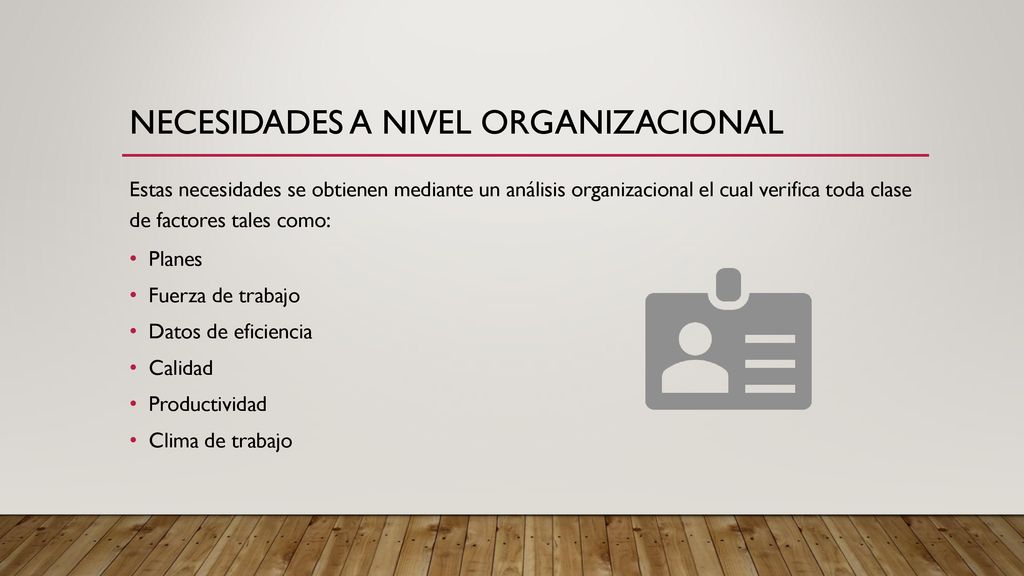 NECESIDADES A NIVEL ORGANIZACIONAL

Estas necesidades se obtienen mediante un análisis organizacional el cual verifica toda clase de factores tales como:

• Planes
• Fuerza de trabajo
• Datos de eficiencia
• Calidad
• Productividad
• Clima de trabajo